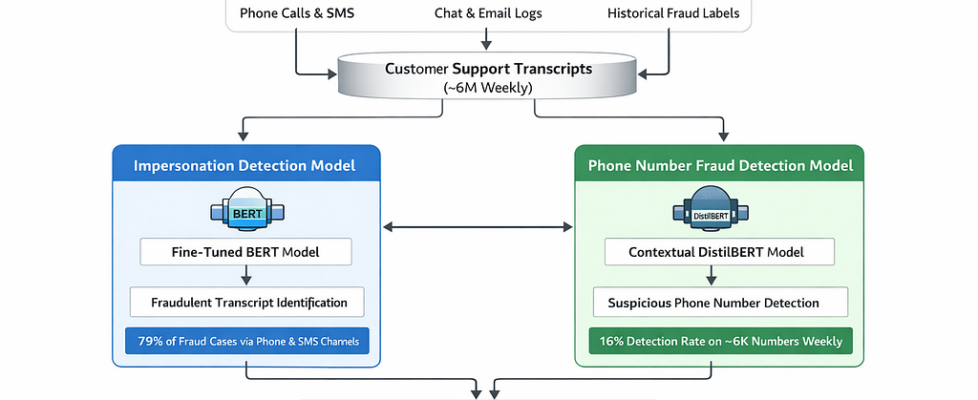 Phone Calls & SMS
Chat & Email Logs
Historical Fraud Labels

Customer Support Transcripts
(~6M Weekly)

Impersonation Detection Model

BERT

Fine-Tuned BERT Model

Fraudulent Transcript Identification

79% of Fraud Cases via Phone & SMS Channels

Phone Number Fraud Detection Model

DistilBERT

Contextual DistilBERT Model

Suspicious Phone Number Detection

16% Detection Rate on ~6K Numbers Weekly